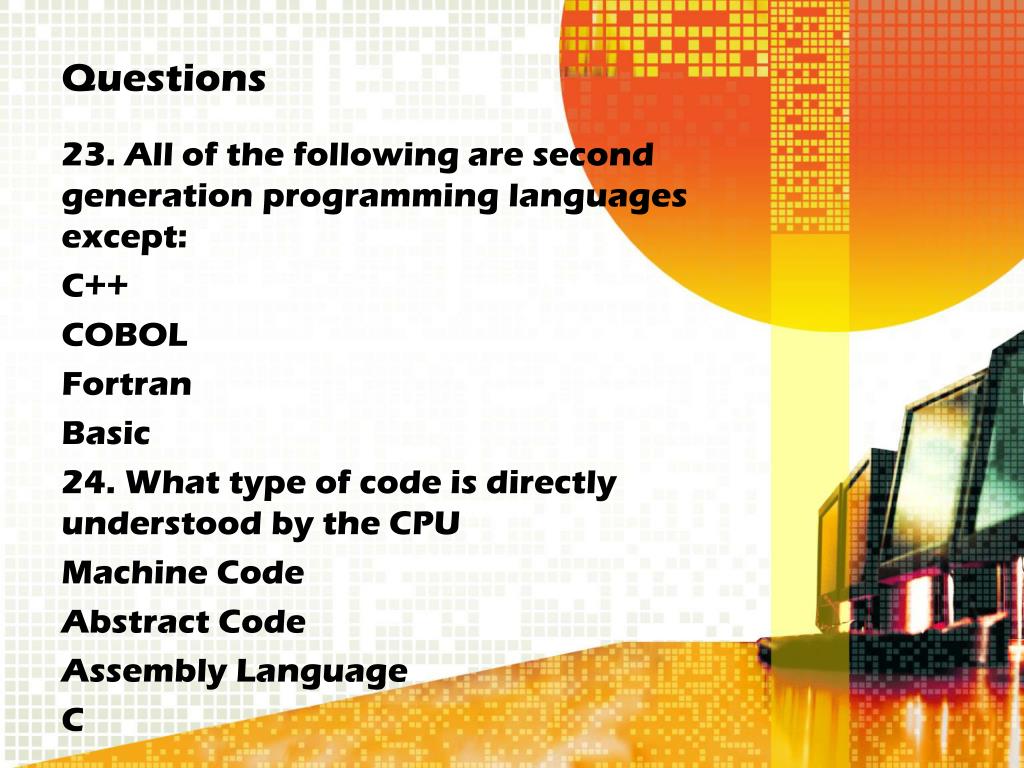 Questions

23. All of the following are second generation programming languages except:

C++

COBOL

Fortran

Basic

24. What type of code is directly understood by the CPU

Machine Code

Abstract Code

Assembly Language

C